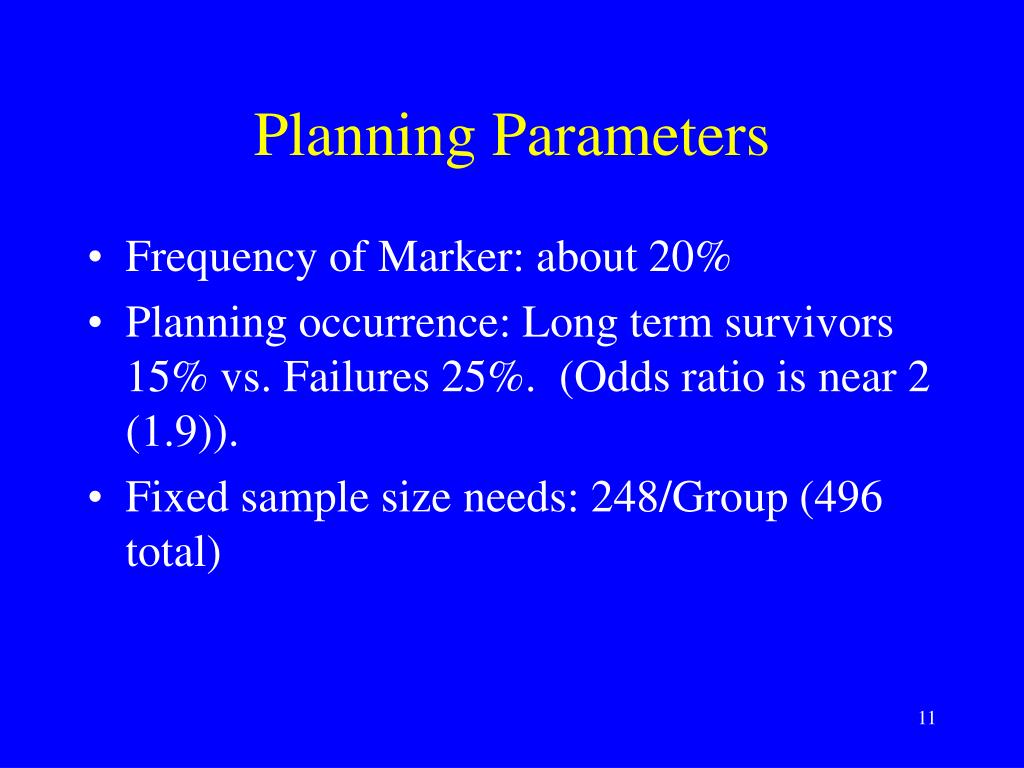 Planning Parameters

• Frequency of Marker: about 20%
• Planning occurrence: Long term survivors 15% vs. Failures 25%. (Odds ratio is near 2 (1.9)).
• Fixed sample size needs: 248/Group (496 total)

11